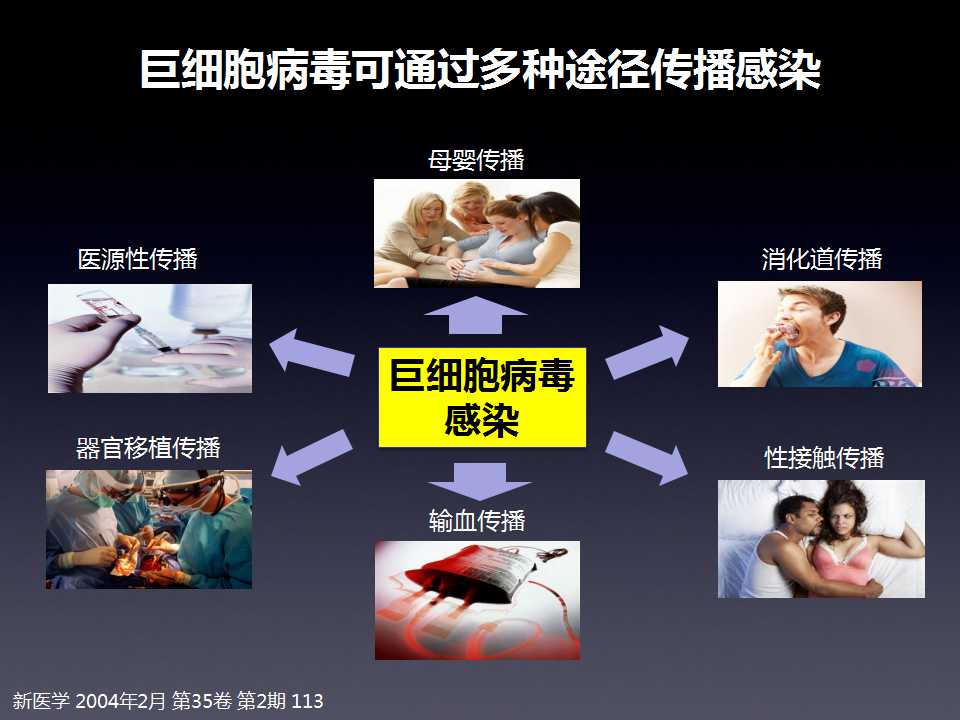 巨细胞病毒可通过多种途径传播感染

母婴传播

医源性传播

消化道传播

巨细胞病毒感染

器官移植传播

性接触传播

输血传播

新医学 2004年2月 第35卷 第2期 113